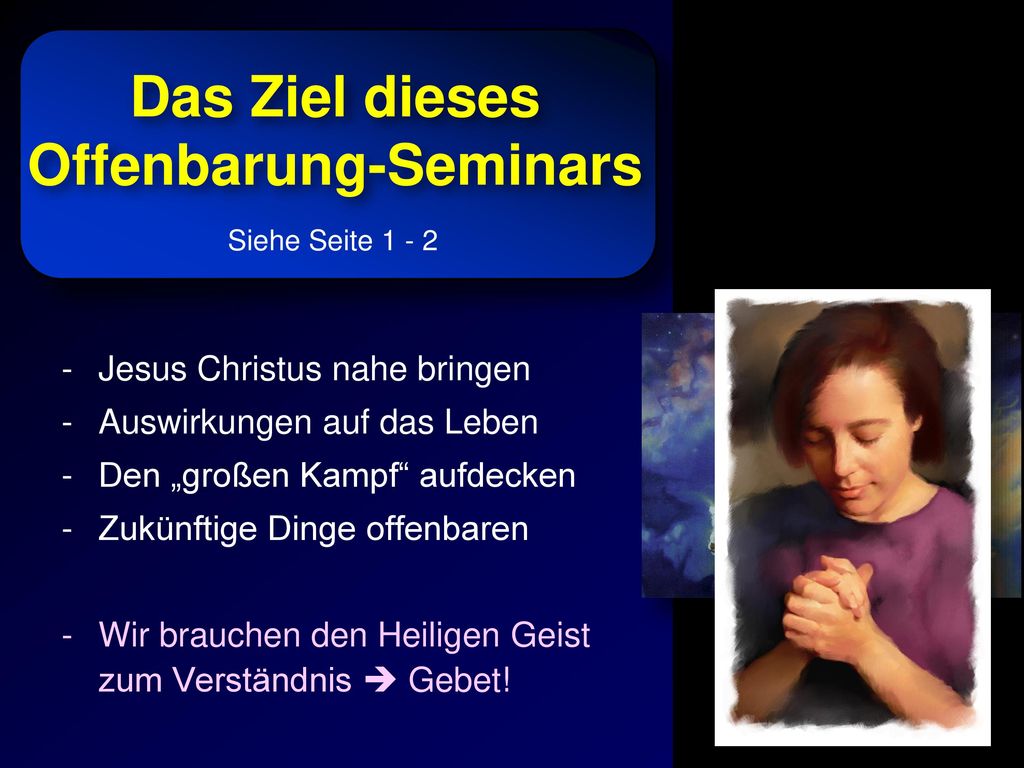 Das Ziel dieses Offenbarung-Seminars

Siehe Seite 1 - 2

- Jesus Christus nahe bringen
- Auswirkungen auf das Leben
- Den „großen Kampf“ aufdecken
- Zukünftige Dinge offenbaren

- Wir brauchen den Heiligen Geist zum Verständnis ➔ Gebet!